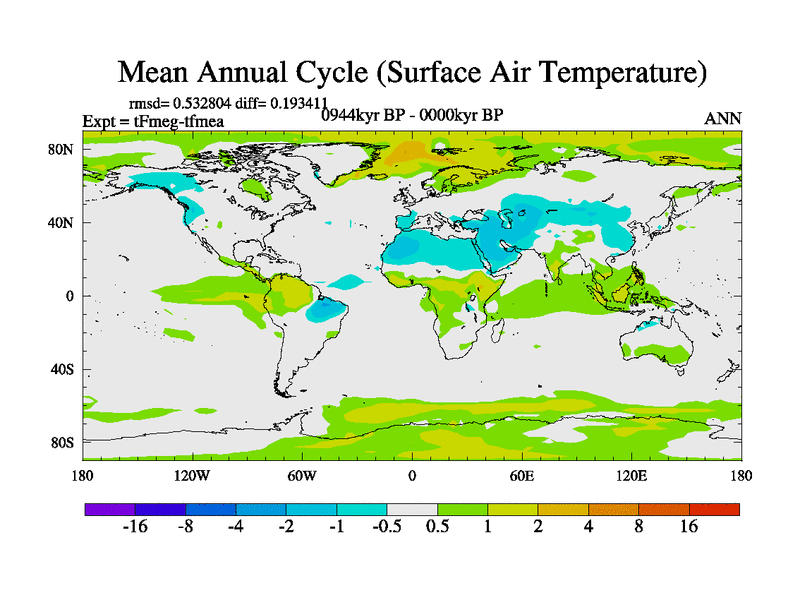 Mean Annual Cycle (Surface Air Temperature)

rmsd= 0.532804 diff= 0.193411
Expt = tFmeg-tfmea
0944kyr BP - 0000kyr BP
ANN

80N
40N
0
40S
80S

180
120W
60W
0
60E
120E
180

-16
-8
-4
-2
-1
-0.5
0.5
1
2
4
8
16